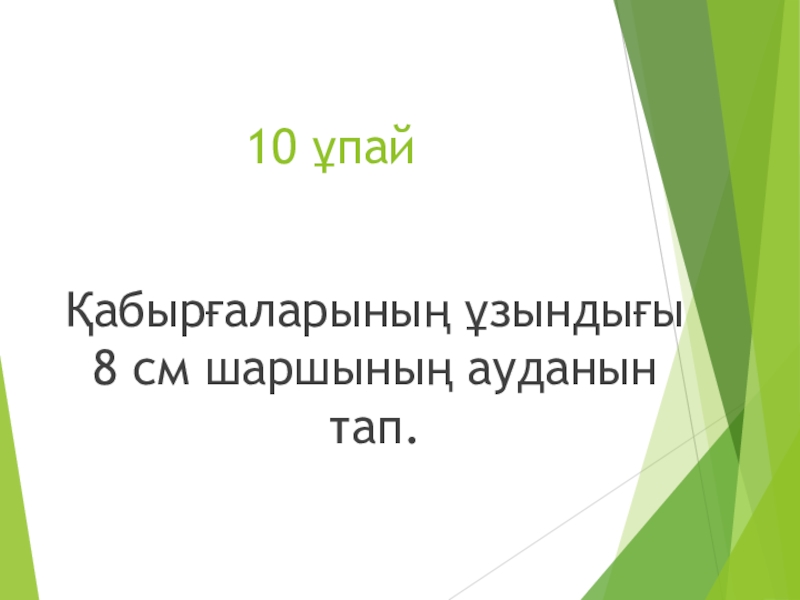 10 ұпай

Қабырғаларының ұзындығы 8 см шаршының ауданын тап.